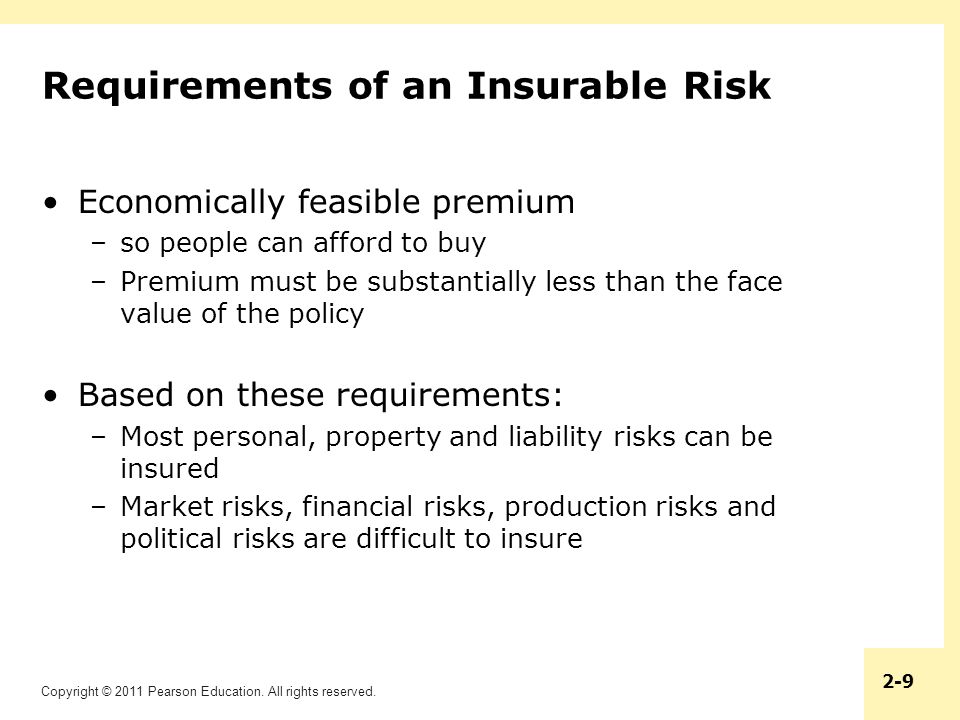 Requirements of an Insurable Risk

• Economically feasible premium
– so people can afford to buy
– Premium must be substantially less than the face value of the policy

• Based on these requirements:
– Most personal, property and liability risks can be insured
– Market risks, financial risks, production risks and political risks are difficult to insure

Copyright © 2011 Pearson Education. All rights reserved.

2-9